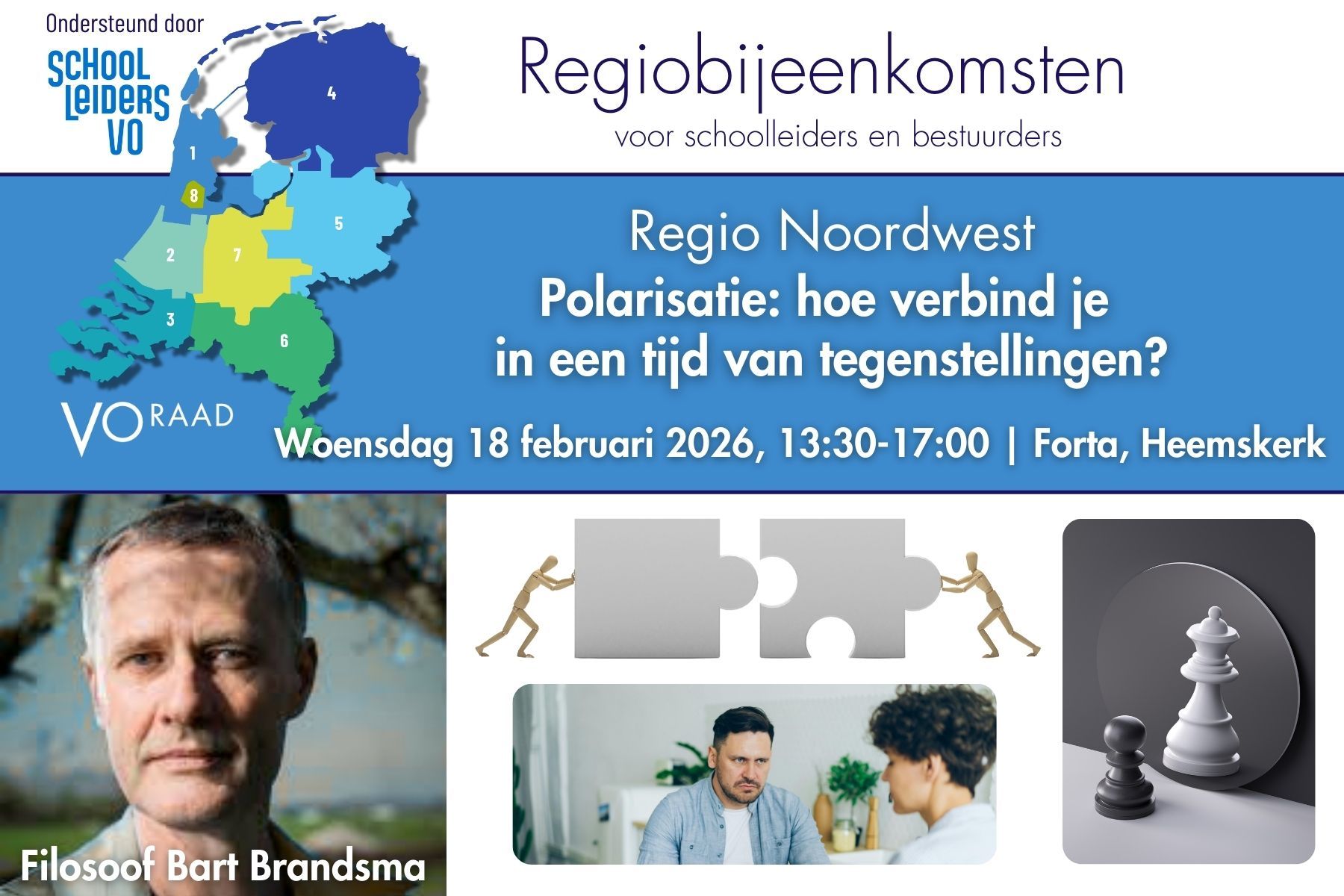 Ondersteund door
SCHOOL LEIDERS VO

4
1
8
5
2
7
3
6

VO RAAD

Regiobijeenkomsten
voor schoolleiders en bestuurders

Regio Noordwest
Polarisatie: hoe verbind je in een tijd van tegenstellingen?
Woensdag 18 februari 2026, 13:30-17:00 | Forta, Heemskerk

Filosoof Bart Brandsma